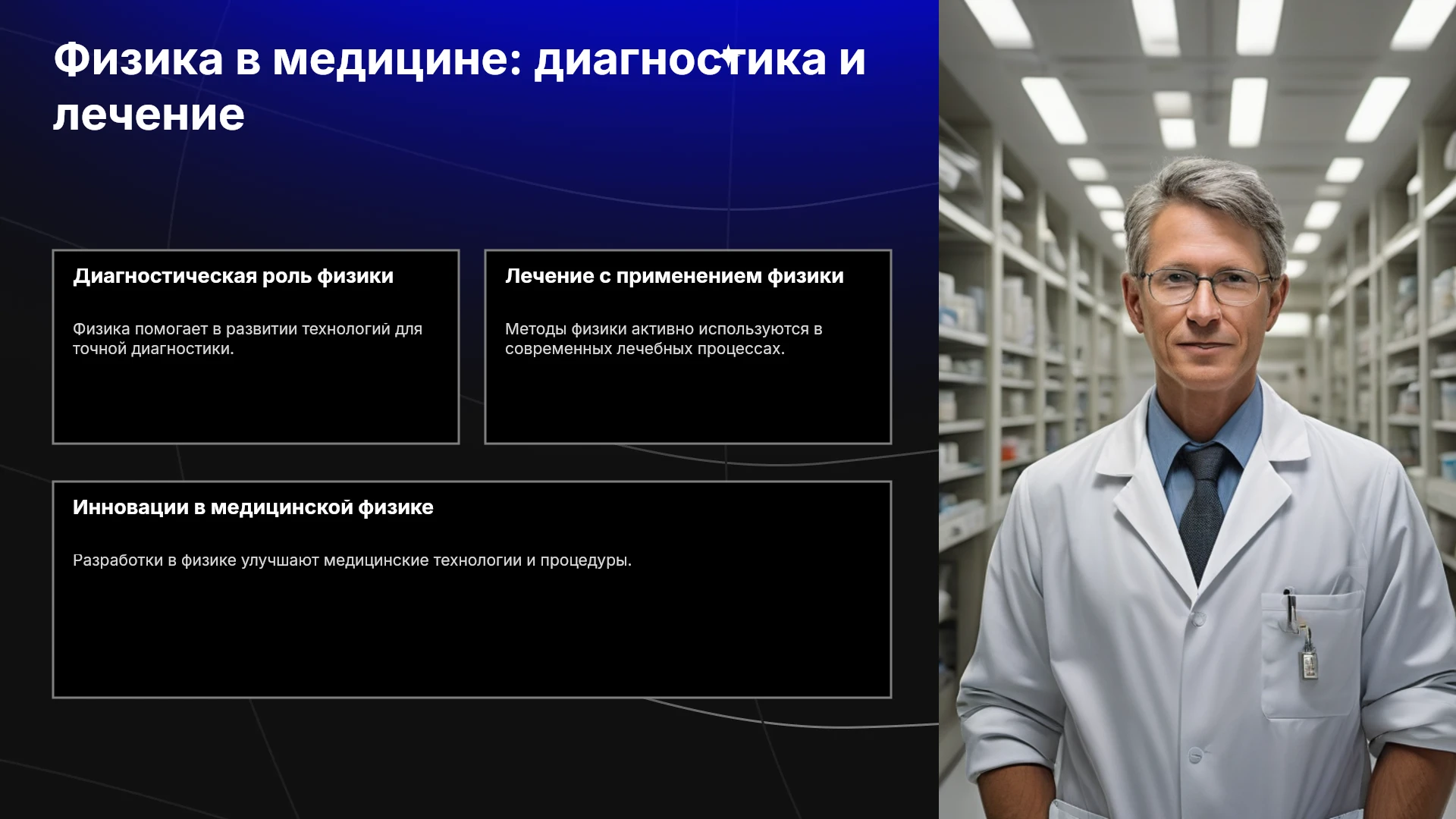 Физика в медицине: диагностика и лечение

Диагностическая роль физики

Физика помогает в развитии технологий для точной диагностики.

Лечение с применением физики

Методы физики активно используются в современных лечебных процессах.

Инновации в медицинской физике

Разработки в физике улучшают медицинские технологии и процедуры.